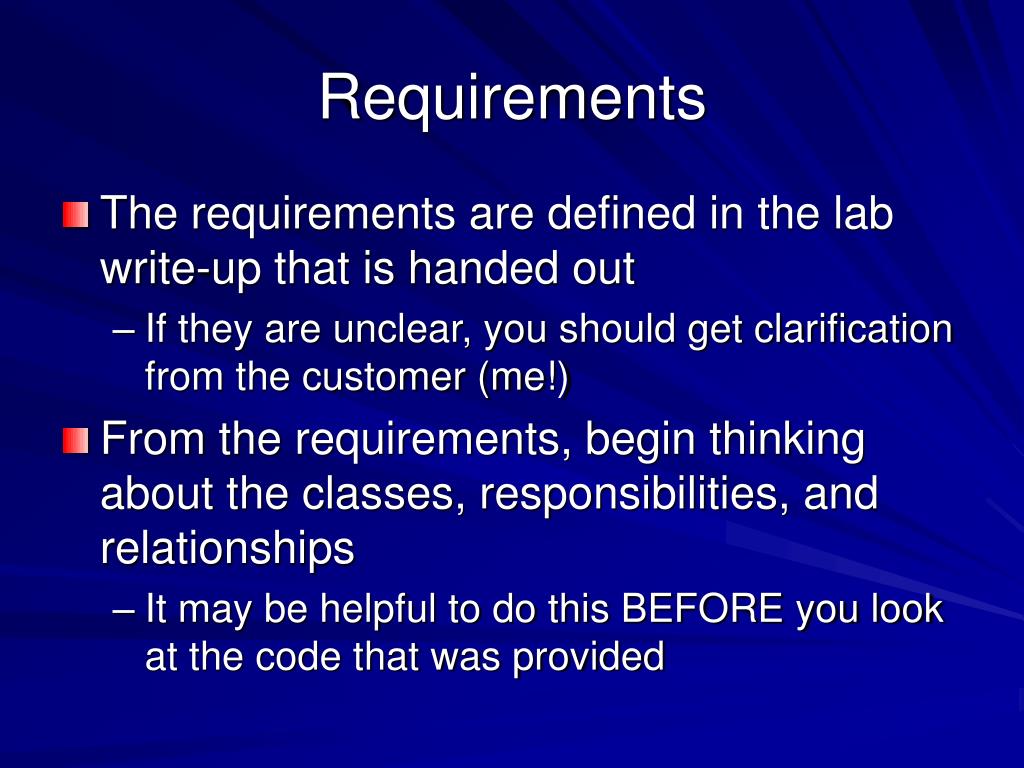 Requirements

The requirements are defined in the lab write-up that is handed out

– If they are unclear, you should get clarification from the customer (me!)

From the requirements, begin thinking about the classes, responsibilities, and relationships

– It may be helpful to do this BEFORE you look at the code that was provided